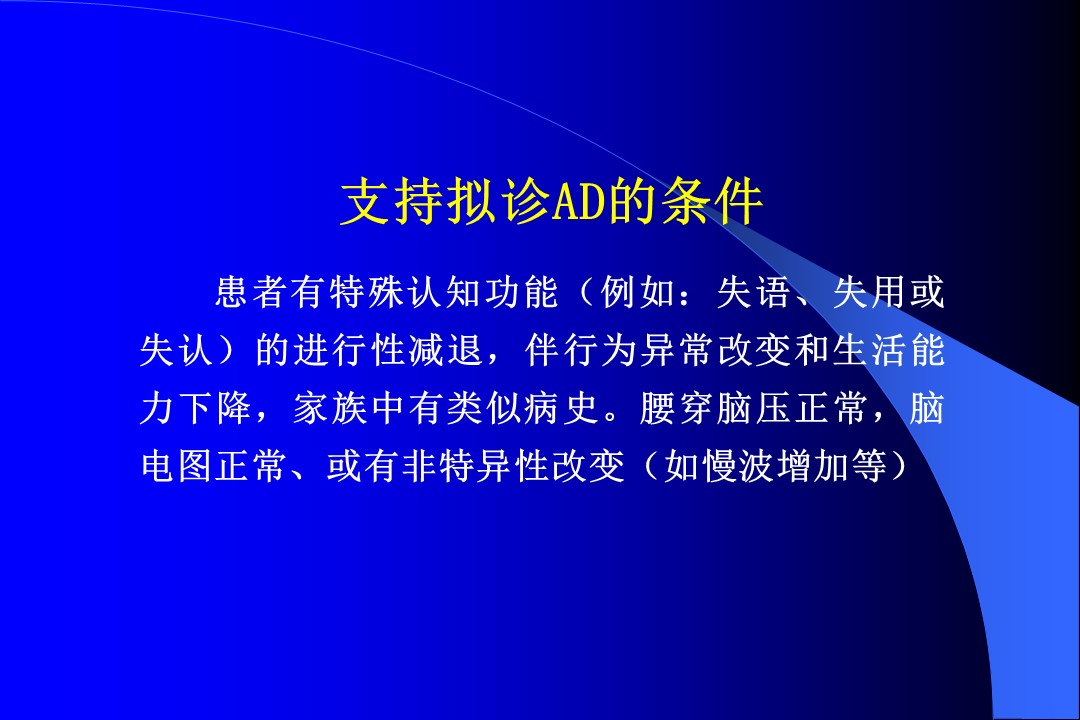 支持拟诊AD的条件

患者有特殊认知功能（例如：失语、失用或失认）的进行性减退，伴行为异常改变和生活能力下降，家族中有类似病史。腰穿脑压正常，脑电图正常、或有非特异性改变（如慢波增加等）